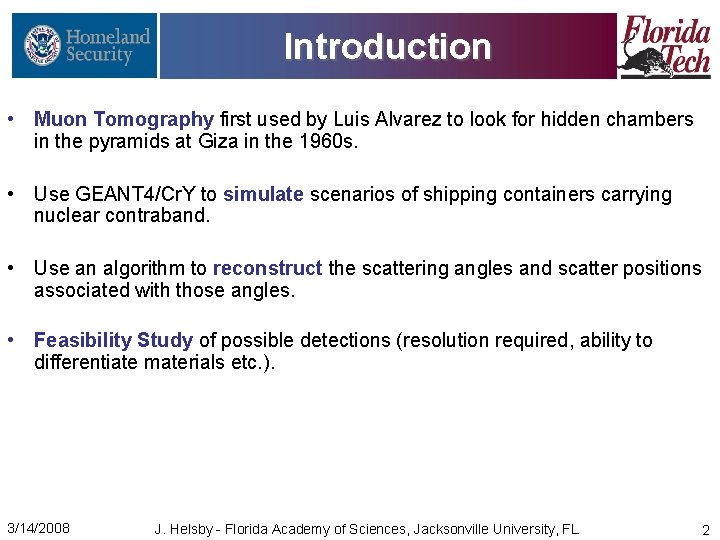 Homeland Security

Introduction

Florida Tech

• Muon Tomography first used by Luis Alvarez to look for hidden chambers in the pyramids at Giza in the 1960s.

• Use GEANT4/CrY to simulate scenarios of shipping containers carrying nuclear contraband.

• Use an algorithm to reconstruct the scattering angles and scatter positions associated with those angles.

• Feasibility Study of possible detections (resolution required, ability to differentiate materials etc.).

3/14/2008 J. Helsby - Florida Academy of Sciences, Jacksonville University, FL 2